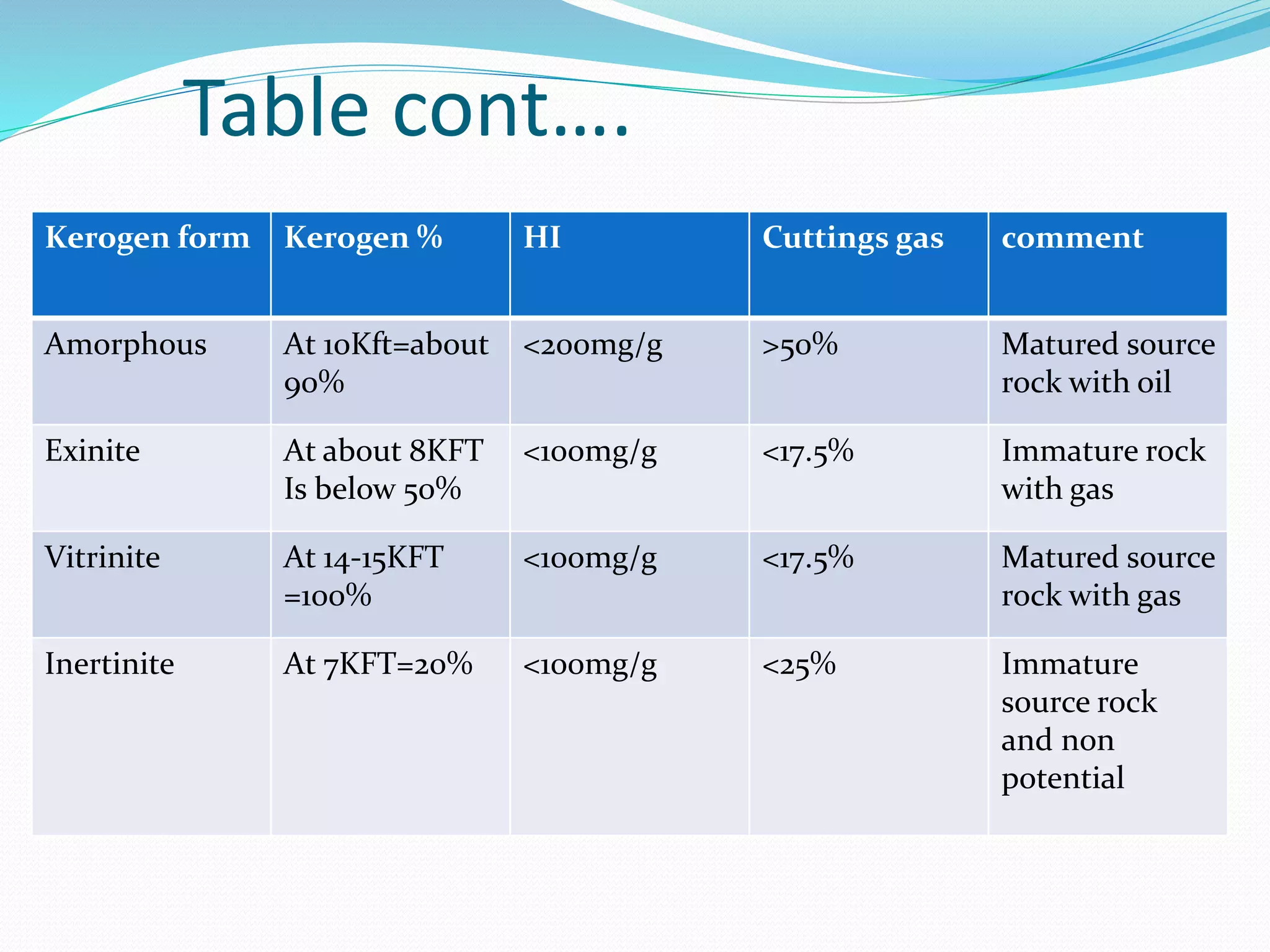 Table cont….

| Kerogen form | Kerogen % | HI | Cuttings gas | comment |
|---|---|---|---|---|
| Amorphous | At 10Kft=about 90% | <200mg/g | >50% | Matured source rock with oil |
| Exinite | At about 8KFT Is below 50% | <100mg/g | <17.5% | Immature rock with gas |
| Vitrinite | At 14-15KFT =100% | <100mg/g | <17.5% | Matured source rock with gas |
| Inertinite | At 7KFT=20% | <100mg/g | <25% | Immature source rock and non potential |